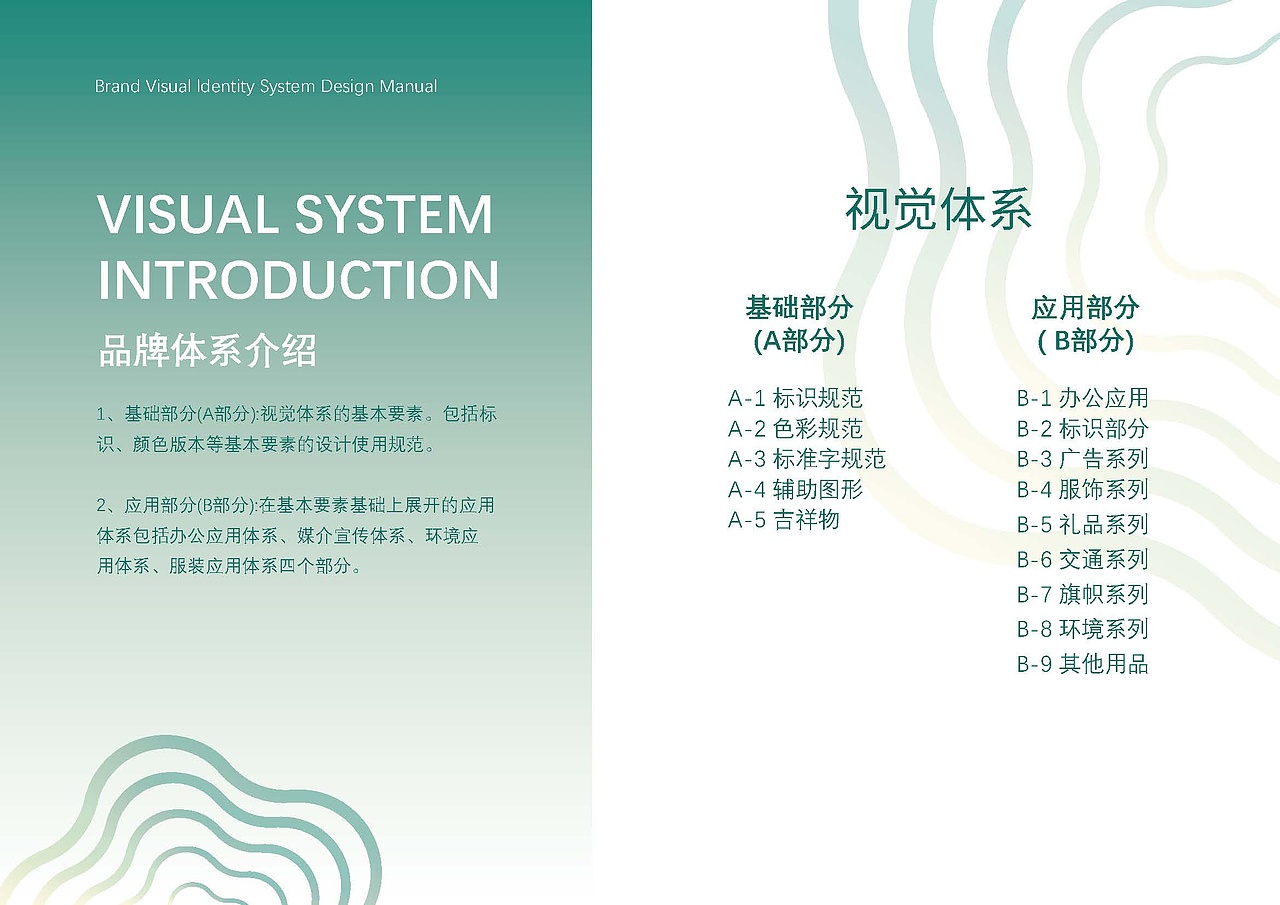 Brand Visual Identity System Design Manual

VISUAL SYSTEM INTRODUCTION

品牌体系介绍

1、基础部分(A部分):视觉体系的基本要素。包括标识、颜色版本等基本要素的设计使用规范。

2、应用部分(B部分):在基本要素基础上展开的应用体系包括办公应用体系、媒介宣传体系、环境应用体系、服装应用体系四个部分。

视觉体系

基础部分
(A部分)

A-1 标识规范
A-2 色彩规范
A-3 标准字规范
A-4 辅助图形
A-5 吉祥物

应用部分
( B部分)

B-1 办公应用
B-2 标识部分
B-3 广告系列
B-4 服饰系列
B-5 礼品系列
B-6 交通系列
B-7 旗帜系列
B-8 环境系列
B-9 其他用品